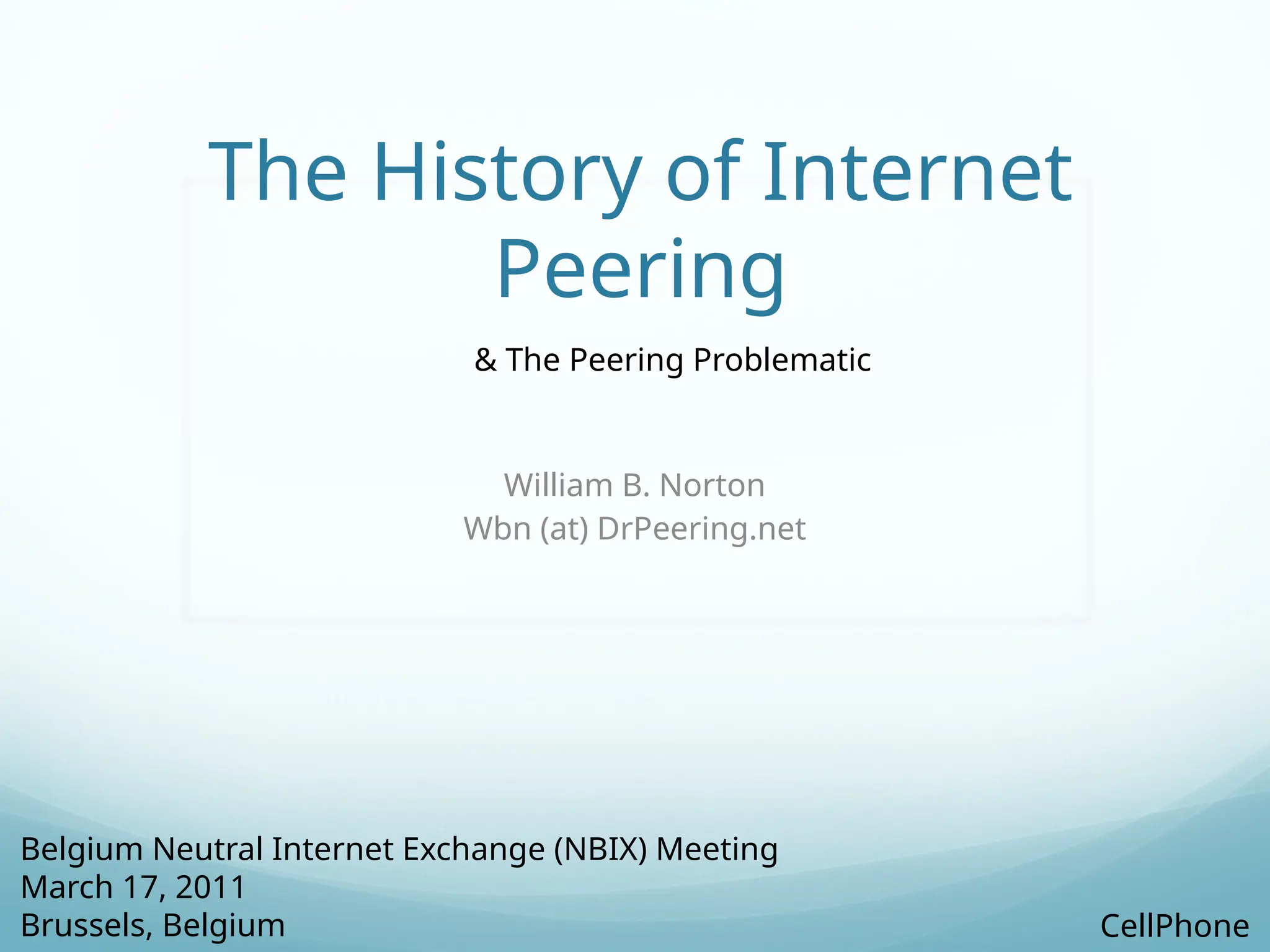 The History of Internet Peering

& The Peering Problematic

William B. Norton
Wbn (at) DrPeering.net

Belgium Neutral Internet Exchange (NBIX) Meeting
March 17, 2011
Brussels, Belgium

CellPhone